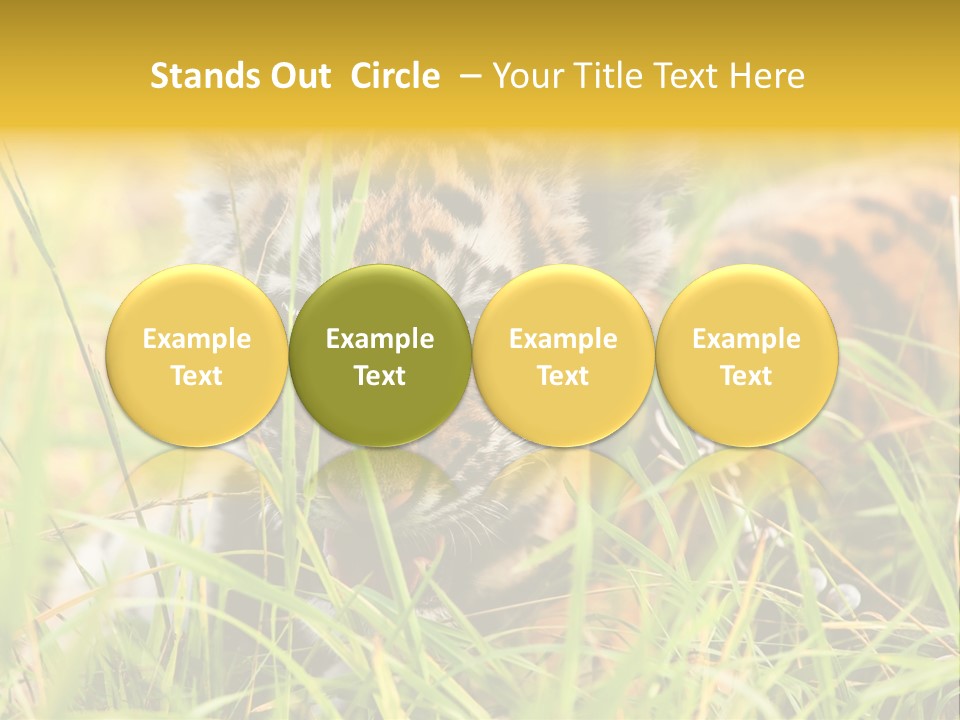 Stands Out Circle – Your Title Text Here

Example Text

Example Text

Example Text

Example Text